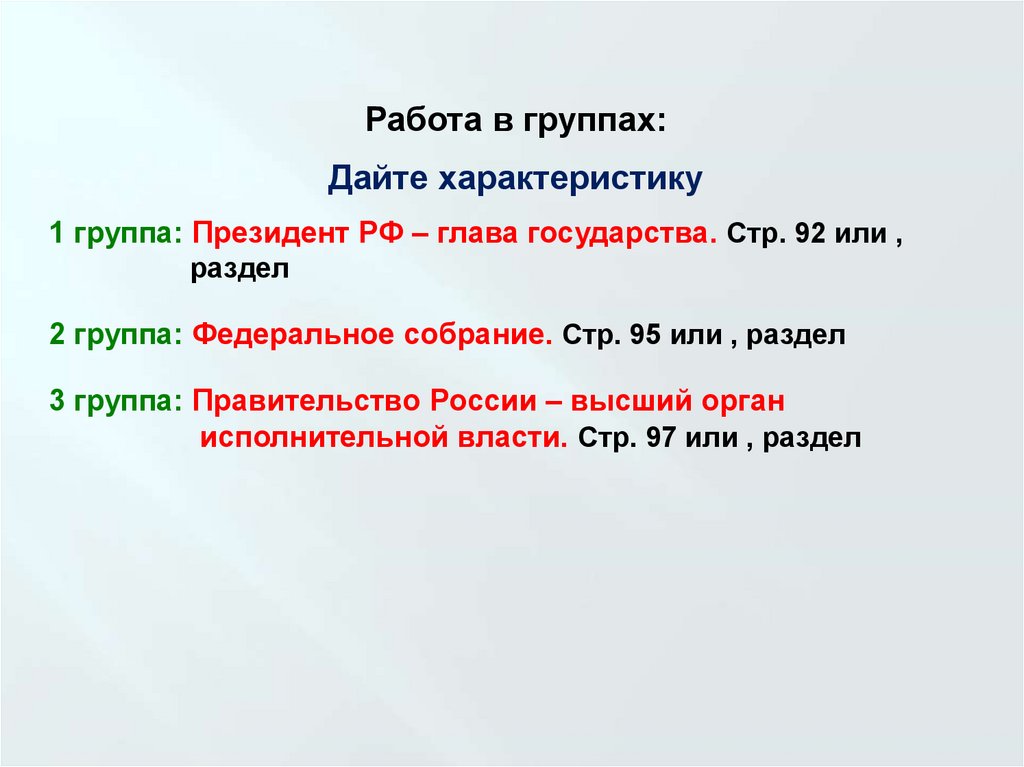 Работа в группах:

Дайте характеристику

1 группа: Президент РФ – глава государства. Стр. 92 или , раздел

2 группа: Федеральное собрание. Стр. 95 или , раздел

3 группа: Правительство России – высший орган исполнительной власти. Стр. 97 или , раздел